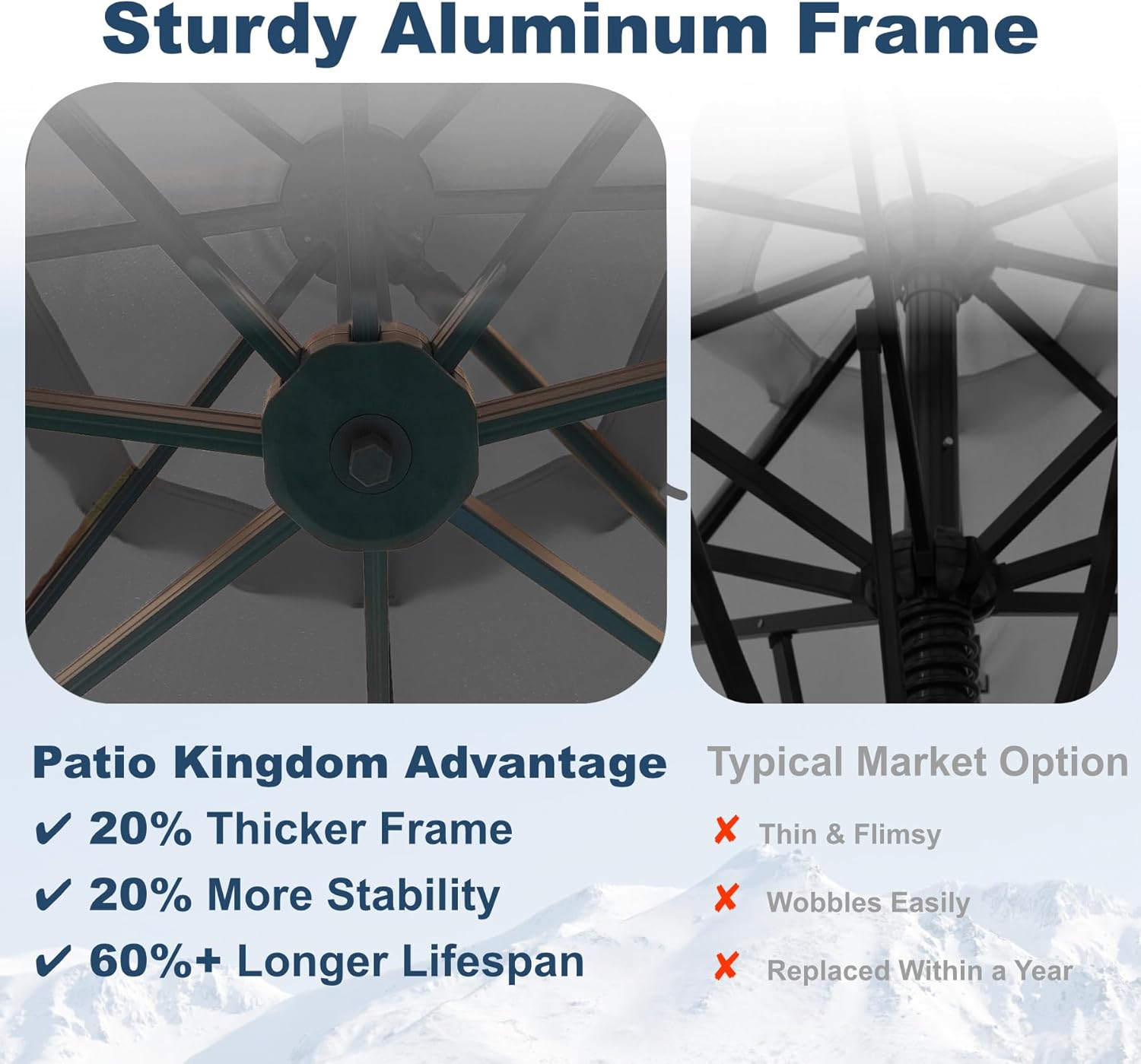 Sturdy Aluminum Frame

Patio Kingdom Advantage

✔ 20% Thicker Frame

✔ 20% More Stability

✔ 60%+ Longer Lifespan

Typical Market Option

✘ Thin & Flimsy

✘ Wobbles Easily

✘ Replaced Within a Year